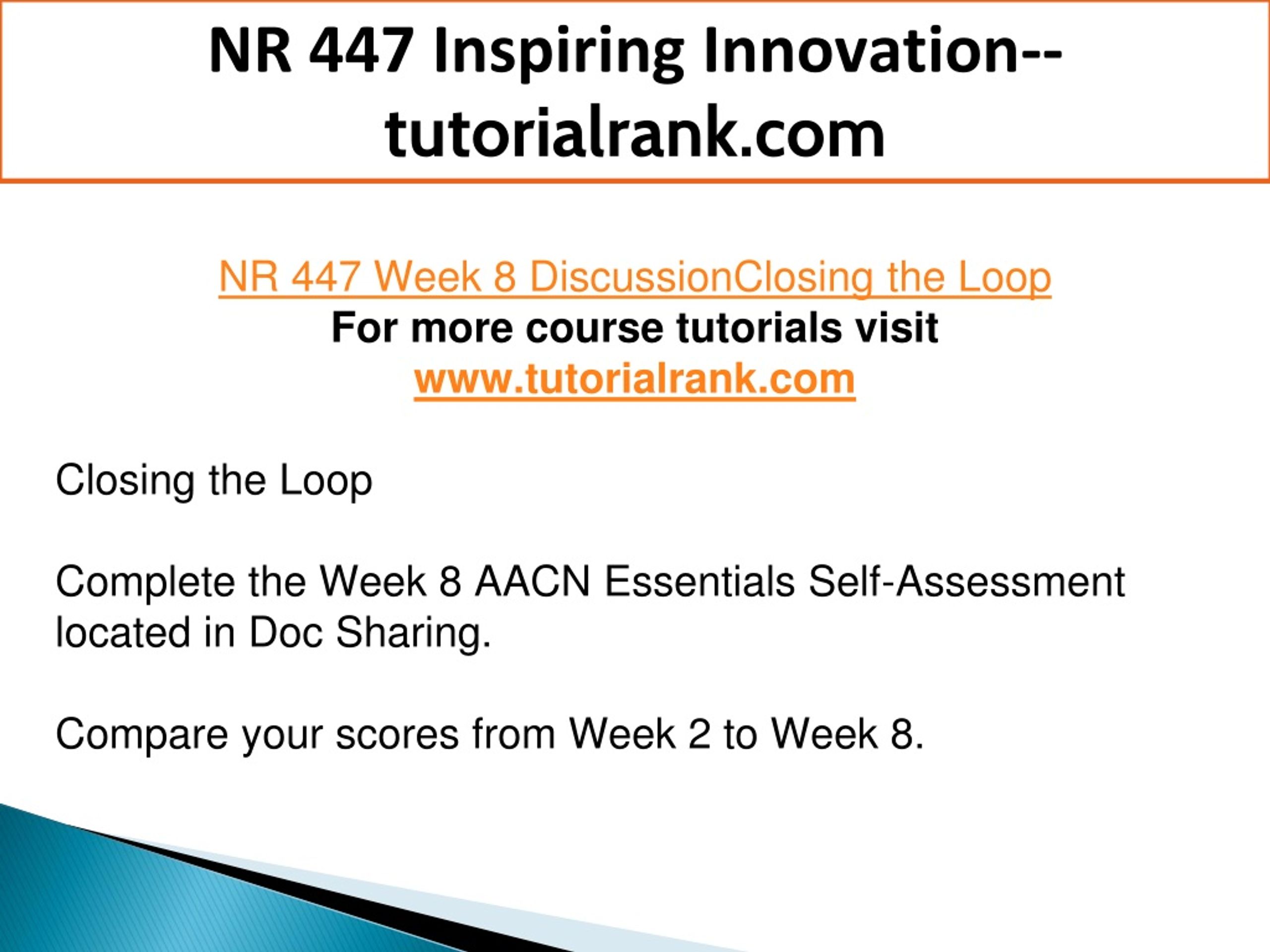 NR 447 Inspiring Innovation--tutorialrank.com

NR 447 Week 8 DiscussionClosing the Loop
For more course tutorials visit
www.tutorialrank.com

Closing the Loop

Complete the Week 8 AACN Essentials Self-Assessment located in Doc Sharing.

Compare your scores from Week 2 to Week 8.